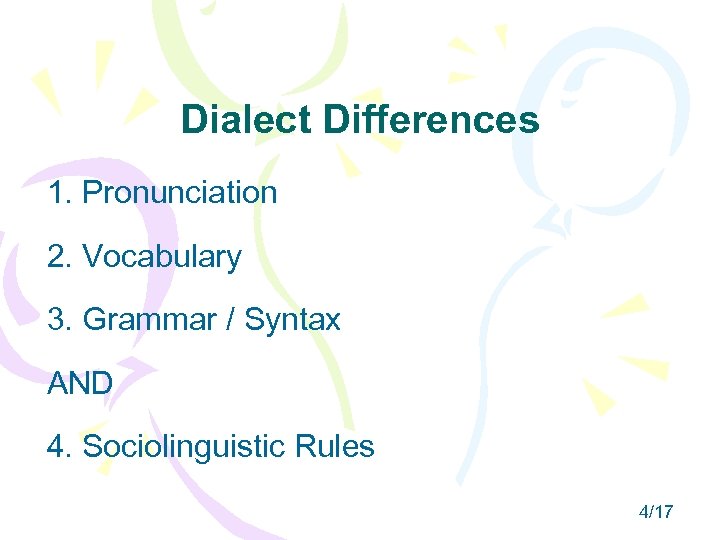 Dialect Differences

1. Pronunciation

2. Vocabulary

3. Grammar / Syntax

AND

4. Sociolinguistic Rules

4/17